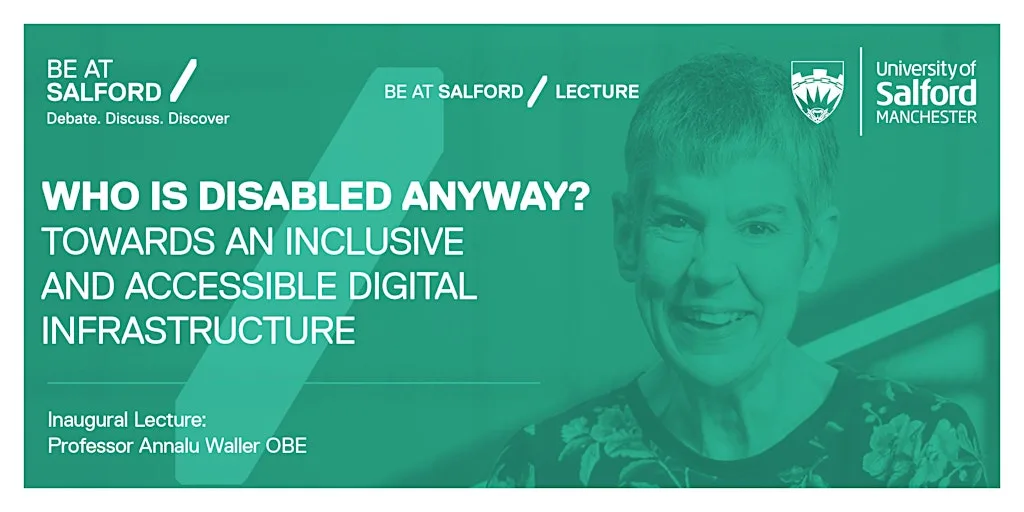 BE AT SALFORD /
Debate. Discuss. Discover

BE AT SALFORD / LECTURE

University of Salford MANCHESTER

WHO IS DISABLED ANYWAY?
TOWARDS AN INCLUSIVE AND ACCESSIBLE DIGITAL INFRASTRUCTURE

Inaugural Lecture:
Professor Annalu Waller OBE